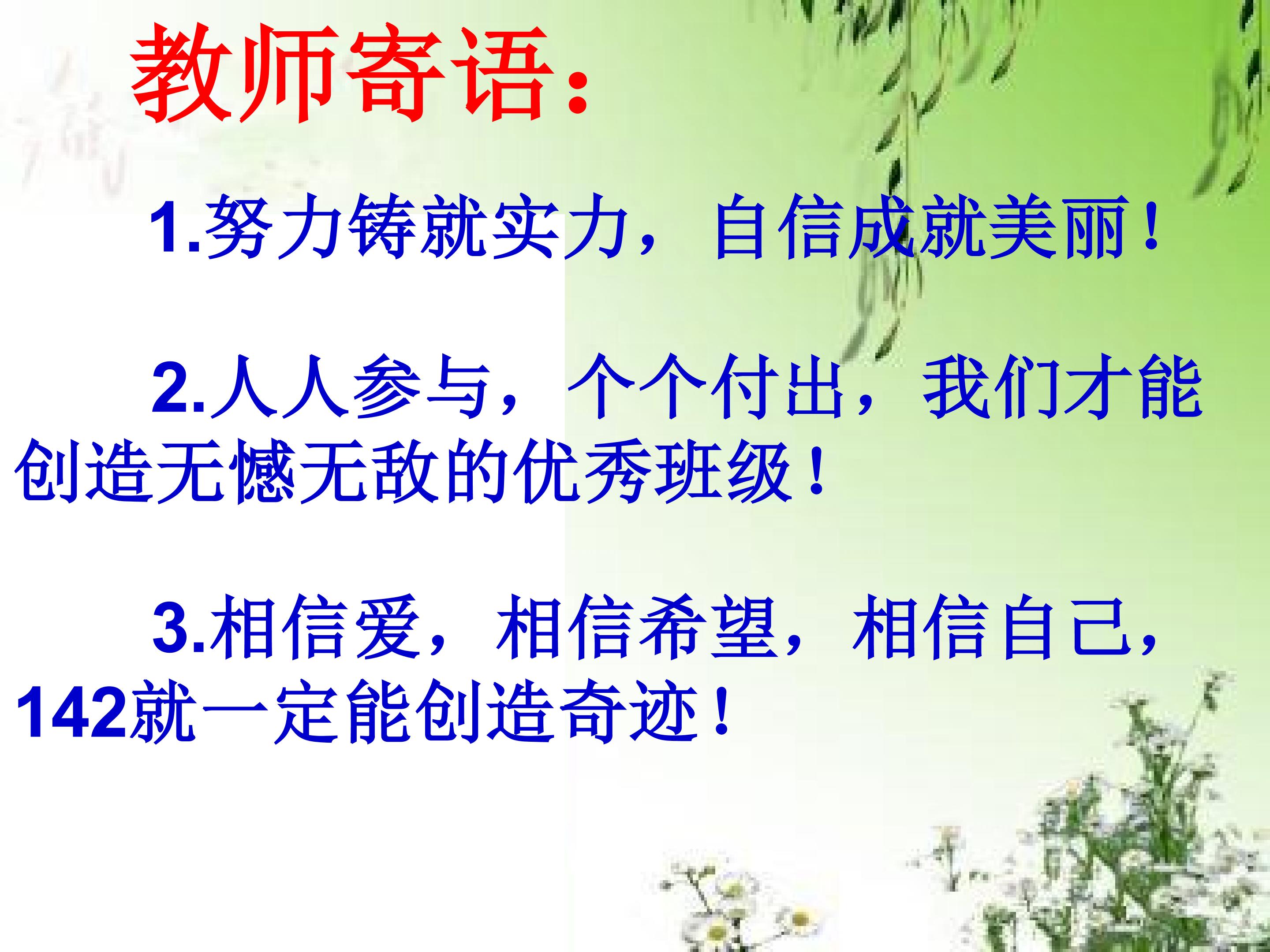 教师寄语：

1.努力铸就实力，自信成就美丽！

2.人人参与，个个付出，我们才能创造无憾无敌的优秀班级！

3.相信爱，相信希望，相信自己，142就一定能创造奇迹！